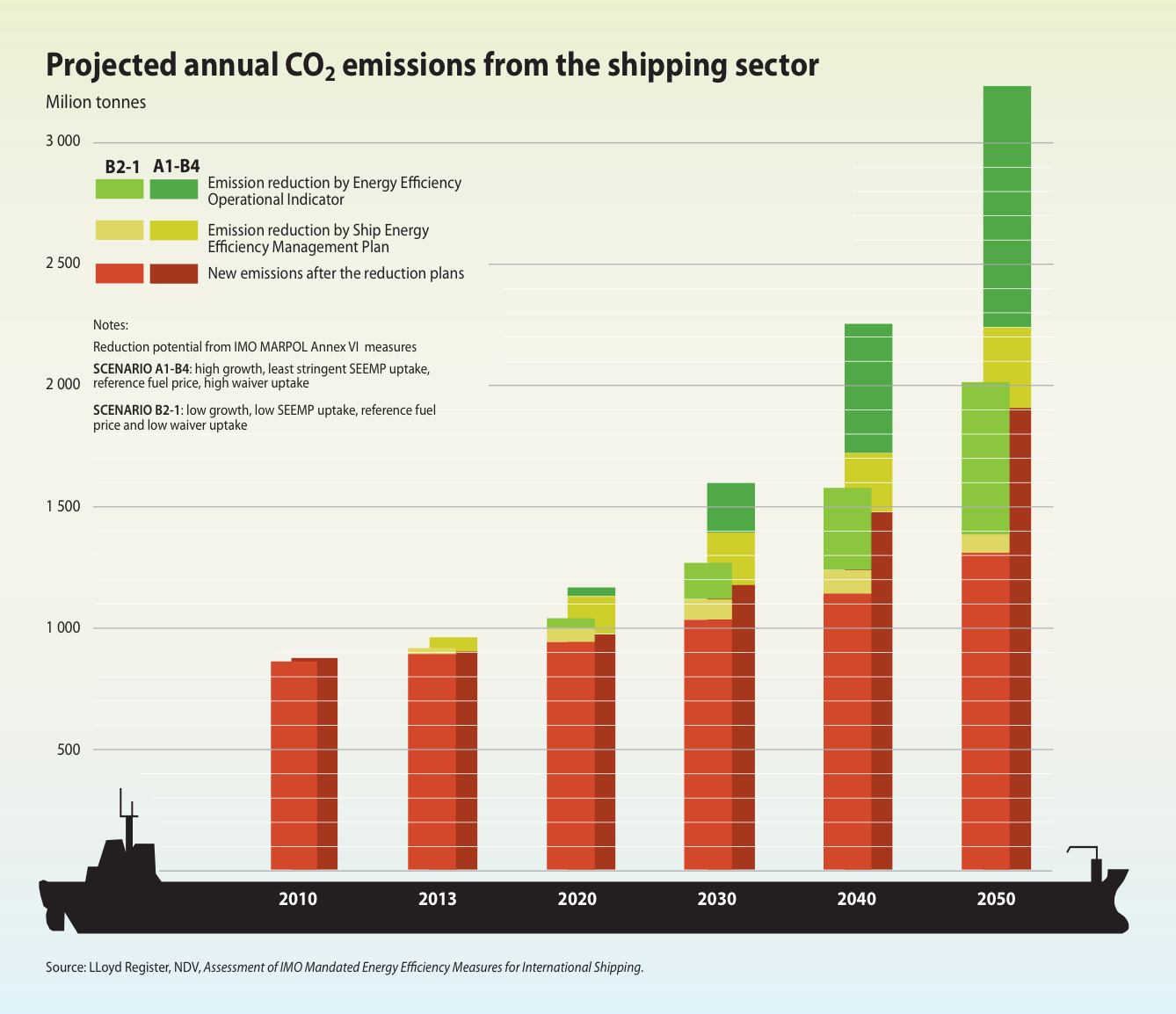 Projected annual $CO_2$ emissions from the shipping sector

Milion tonnes

3 000
2 500
2 000
1 500
1 000
500

B2-1 A1-B4

Emission reduction by Energy Efficiency Operational Indicator

Emission reduction by Ship Energy Efficiency Management Plan

New emissions after the reduction plans

Notes:

Reduction potential from IMO MARPOL Annex VI measures

SCENARIO A1-B4: high growth, least stringent SEEMP uptake, reference fuel price, high waiver uptake

SCENARIO B2-1: low growth, low SEEMP uptake, reference fuel price and low waiver uptake

2010
2013
2020
2030
2040
2050

Source: LLoyd Register, NDV, Assessment of IMO Mandated Energy Efficiency Measures for International Shipping.